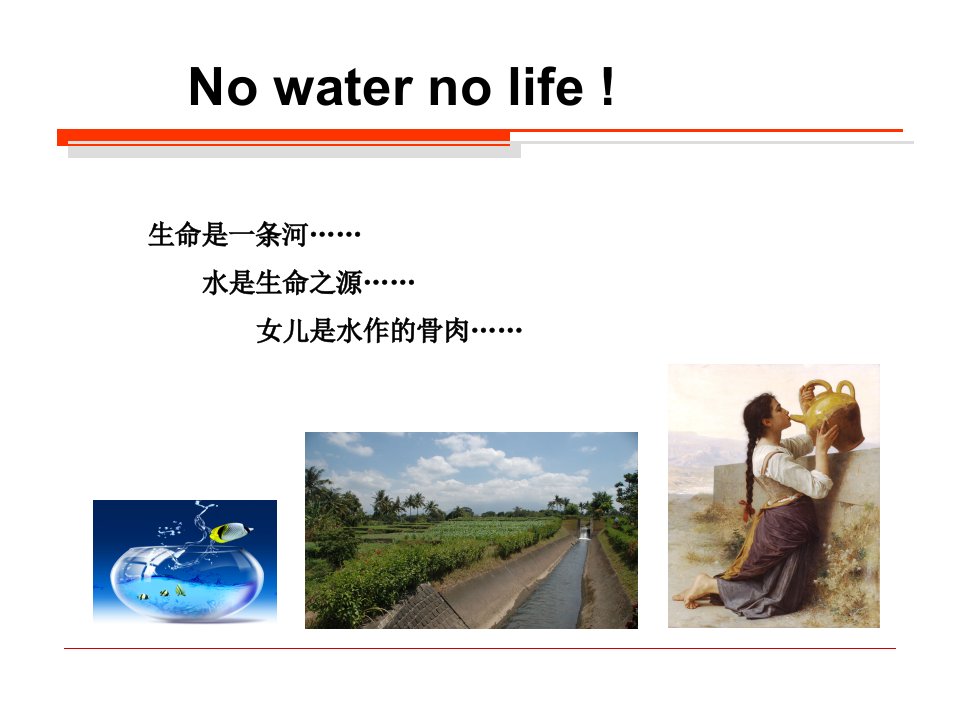 No water no life !

生命是一条河……

水是生命之源……

女儿是水作的骨肉……